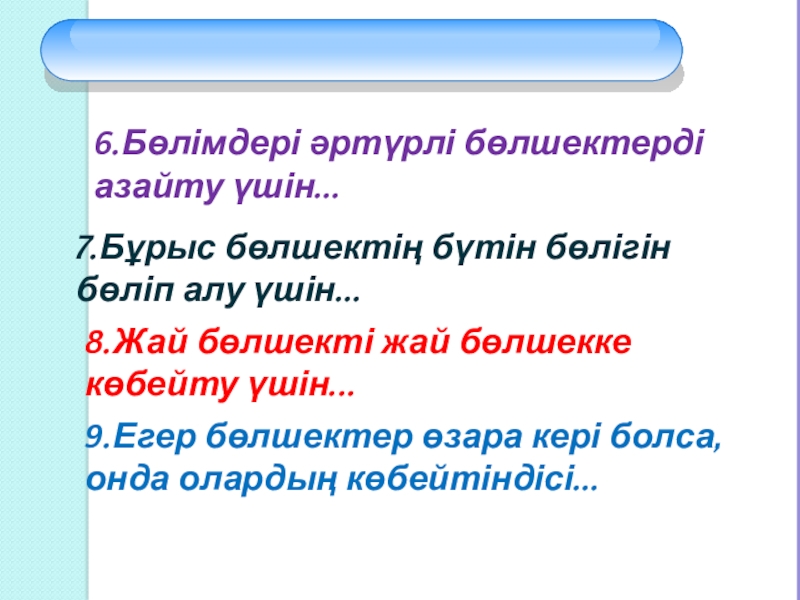 6.Бөлімдері әртүрлі бөлшектерді азайту үшін...

7.Бұрыс бөлшектің бүтін бөлігін бөліп алу үшін...

8.Жай бөлшекті жай бөлшекке көбейту үшін...

9.Егер бөлшектер өзара кері болса, онда олардың көбейтіндісі...